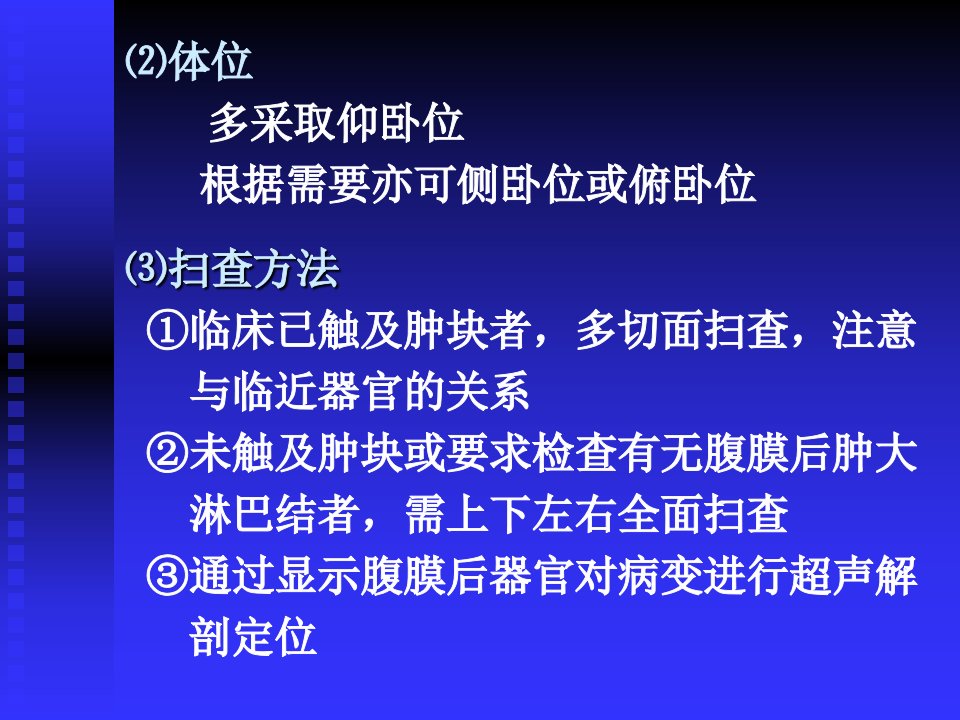 ⑵体位

多采取仰卧位

根据需要亦可侧卧位或俯卧位

⑶扫查方法

①临床已触及肿块者，多切面扫查，注意与临近器官的关系

②未触及肿块或要求检查有无腹膜后肿大淋巴结者，需上下左右全面扫查

③通过显示腹膜后器官对病变进行超声解剖定位